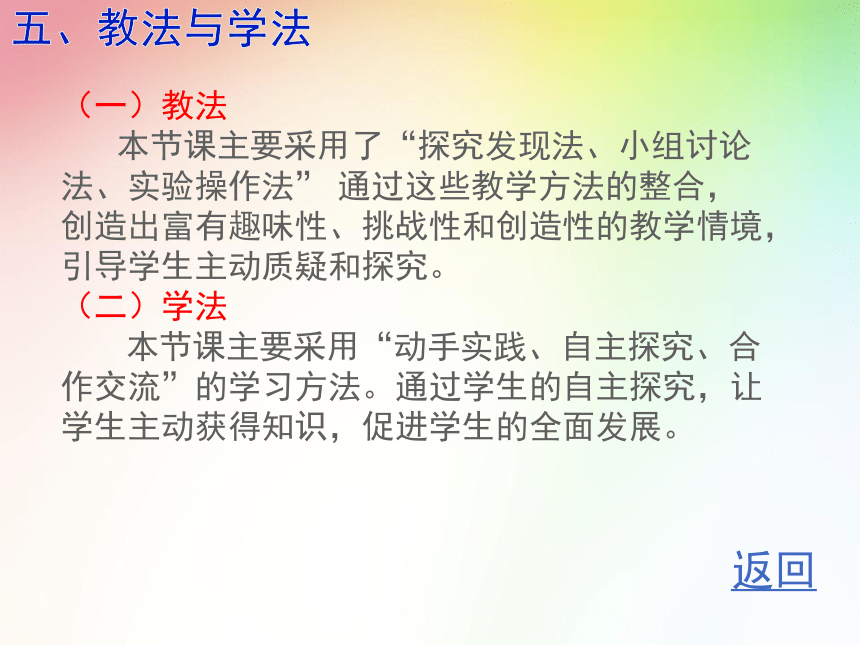 五、教法与学法

（一）教法

本节课主要采用了“探究发现法、小组讨论法、实验操作法” 通过这些教学方法的整合，创造出富有趣味性、挑战性和创造性的教学情境，引导学生主动质疑和探究。

（二）学法

本节课主要采用“动手实践、自主探究、合作交流”的学习方法。通过学生的自主探究，让学生主动获得知识，促进学生的全面发展。

返回